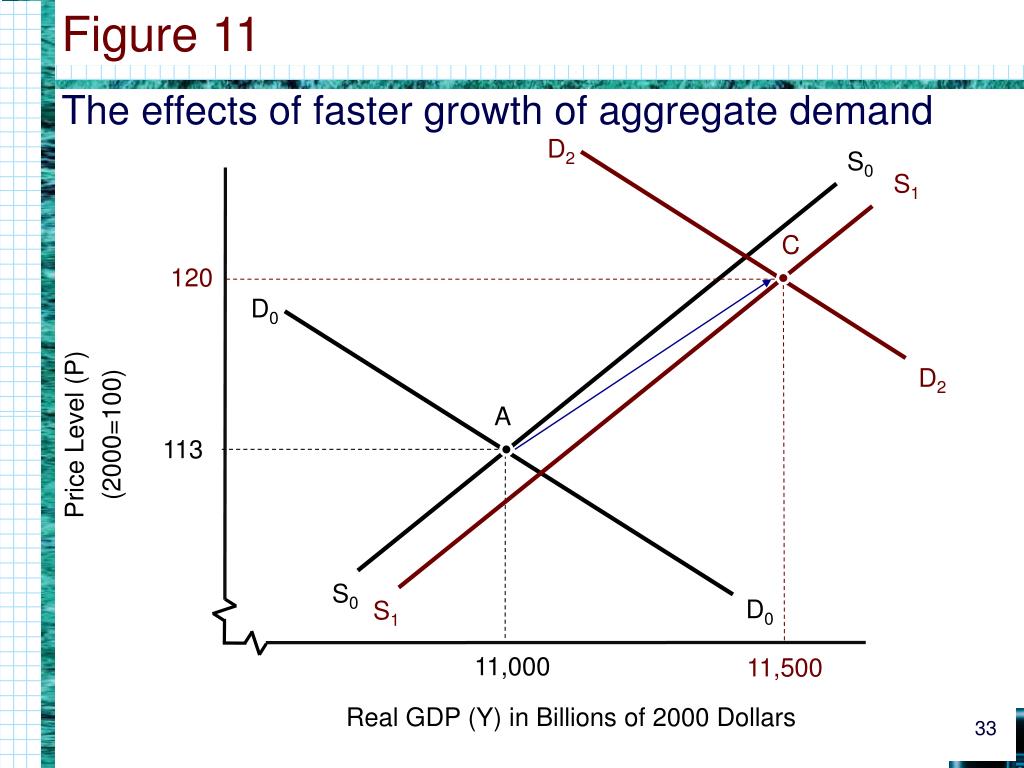 Figure 11

The effects of faster growth of aggregate demand

$D_2$

$S_0$

$S_1$

C

120

$D_0$

$D_2$

Price Level (P) (2000=100)

A

113

$S_0$

$S_1$

$D_0$

11,000

11,500

Real GDP (Y) in Billions of 2000 Dollars

33